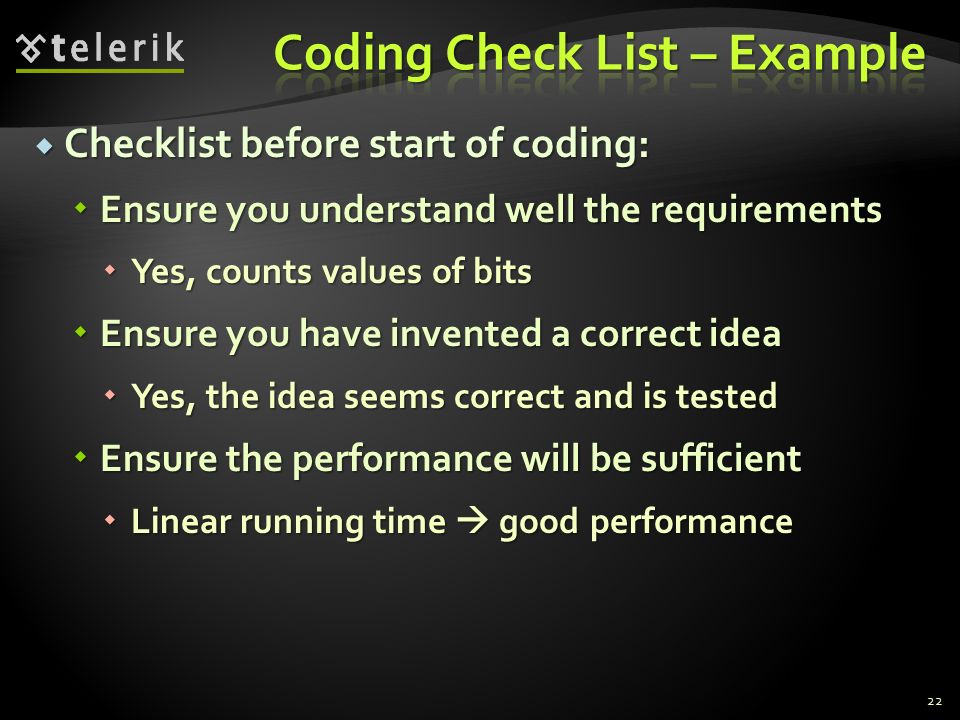 telerik

Coding Check List – Example

Checklist before start of coding:

Ensure you understand well the requirements

Yes, counts values of bits

Ensure you have invented a correct idea

Yes, the idea seems correct and is tested

Ensure the performance will be sufficient

Linear running time → good performance

22